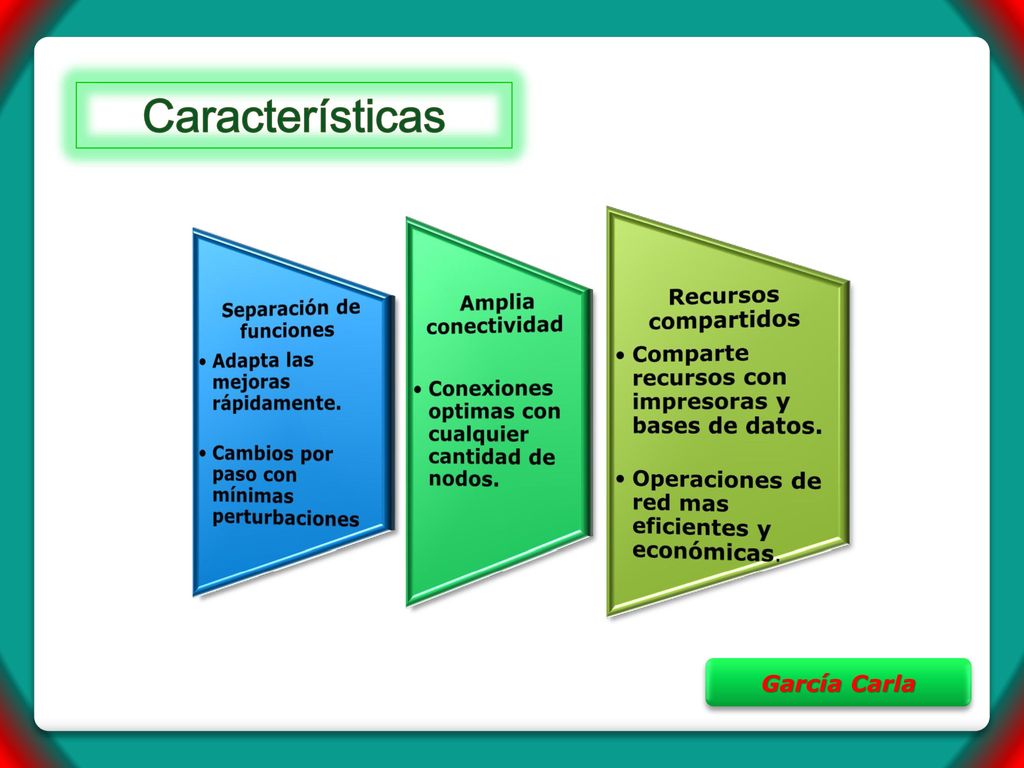 Características

Separación de funciones
• Adapta las mejoras rápidamente.
• Cambios por paso con mínimas perturbaciones

Amplia conectividad
• Conexiones optimas con cualquier cantidad de nodos.

Recursos compartidos
• Comparte recursos con impresoras y bases de datos.
• Operaciones de red mas eficientes y económicas.

García Carla